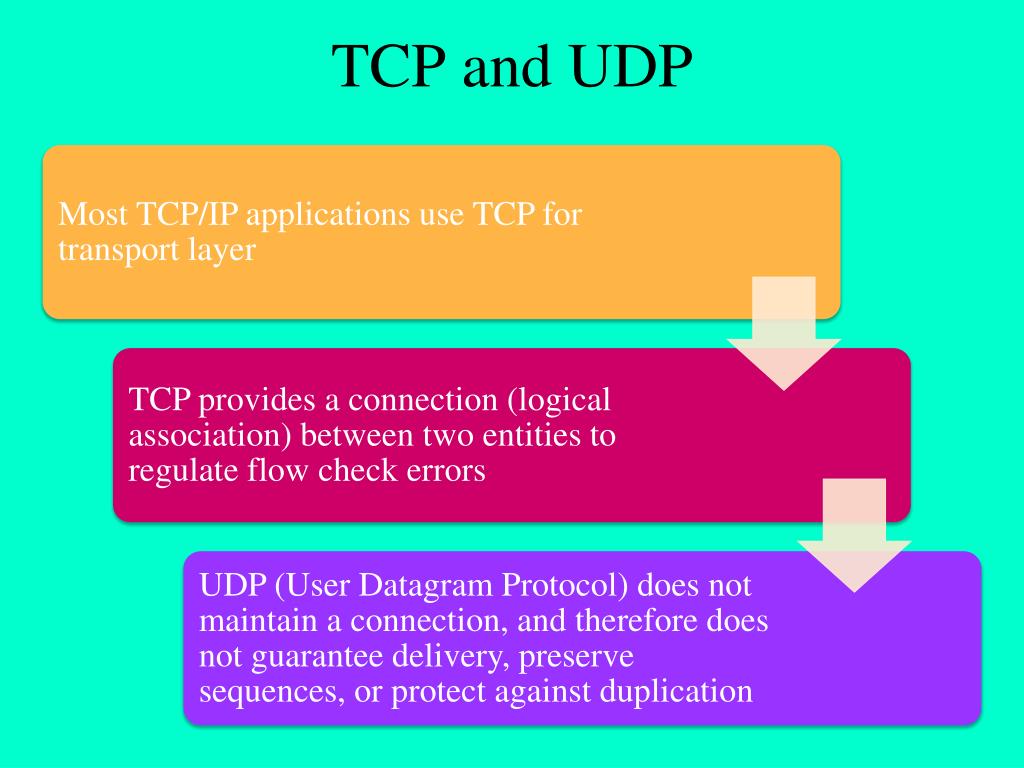 TCP and UDP

Most TCP/IP applications use TCP for transport layer

TCP provides a connection (logical association) between two entities to regulate flow check errors

UDP (User Datagram Protocol) does not maintain a connection, and therefore does not guarantee delivery, preserve sequences, or protect against duplication